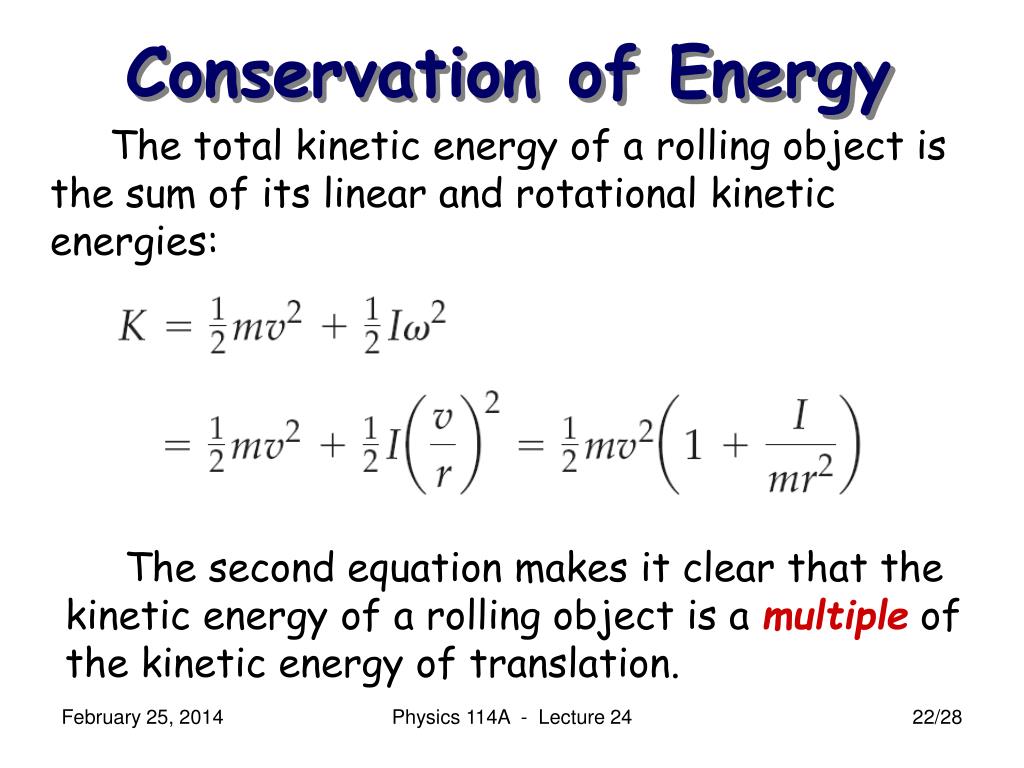 Conservation of Energy

The total kinetic energy of a rolling object is the sum of its linear and rotational kinetic energies:

$K = \frac{1}{2}mv^2 + \frac{1}{2}I\omega^2$

$= \frac{1}{2}mv^2 + \frac{1}{2}I\left(\frac{v}{r}\right)^2 = \frac{1}{2}mv^2\left(1 + \frac{I}{mr^2}\right)$

The second equation makes it clear that the kinetic energy of a rolling object is a multiple of the kinetic energy of translation.

February 25, 2014

Physics 114A - Lecture 24

22/28